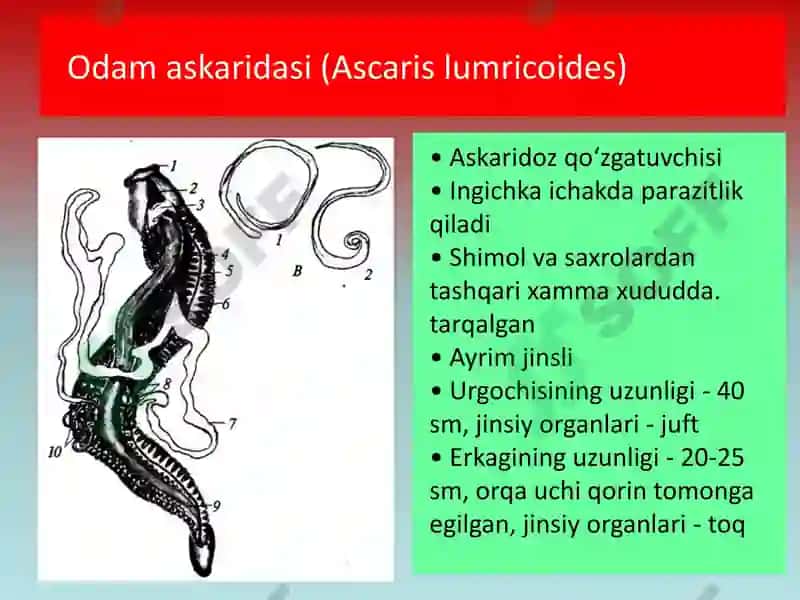 Odam askaridasi (Ascaris lumricoides)

1
2
3
4
5
6
7
8
9
10
1
B
2

• Askaridoz qo‘zgatuvchisi
• Ingichka ichakda parazitlik qiladi
• Shimol va saxrolardan tashqari xamma xududda. tarqalgan
• Ayrim jinsli
• Urgochisining uzunligi - 40 sm, jinsiy organlari - juft
• Erkagining uzunligi - 20-25 sm, orqa uchi qorin tomonga egilgan, jinsiy organlari - toq